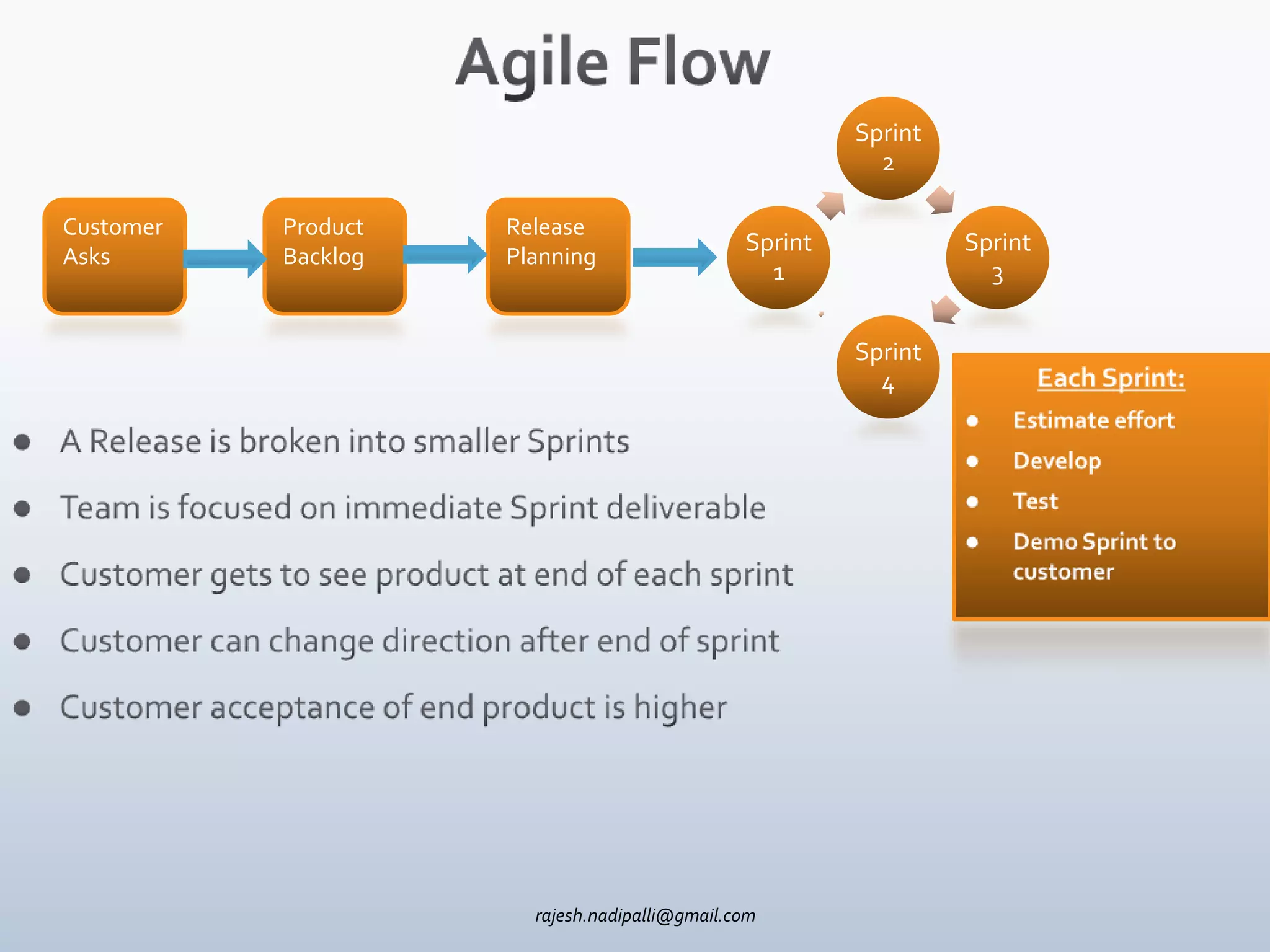 Agile Flow

Customer Asks

Product Backlog

Release Planning

Sprint 1

Sprint 2

Sprint 3

Sprint 4

Each Sprint:

- Estimate effort
- Develop
- Test
- Demo Sprint to customer

- A Release is broken into smaller Sprints
- Team is focused on immediate Sprint deliverable
- Customer gets to see product at end of each sprint
- Customer can change direction after end of sprint
- Customer acceptance of end product is higher

rajesh.nadipalli@gmail.com